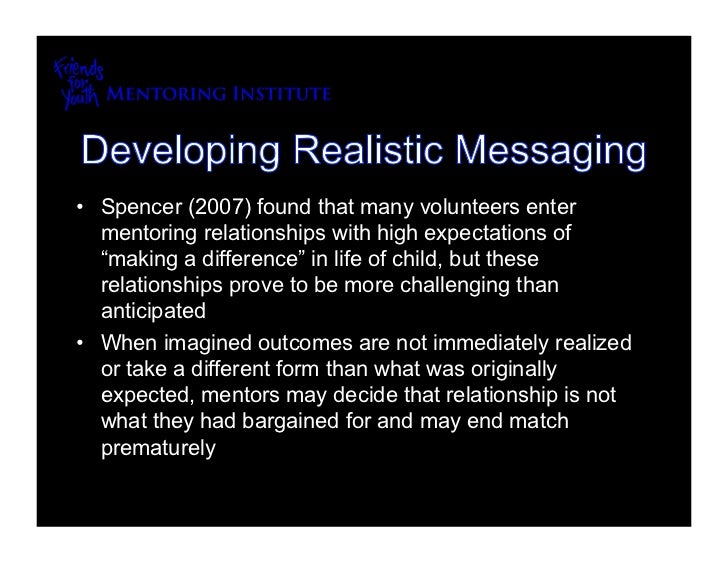 Friends for Youth MENTORING INSTITUTE

Developing Realistic Messaging

• Spencer (2007) found that many volunteers enter mentoring relationships with high expectations of “making a difference” in life of child, but these relationships prove to be more challenging than anticipated

• When imagined outcomes are not immediately realized or take a different form than what was originally expected, mentors may decide that relationship is not what they had bargained for and may end match prematurely